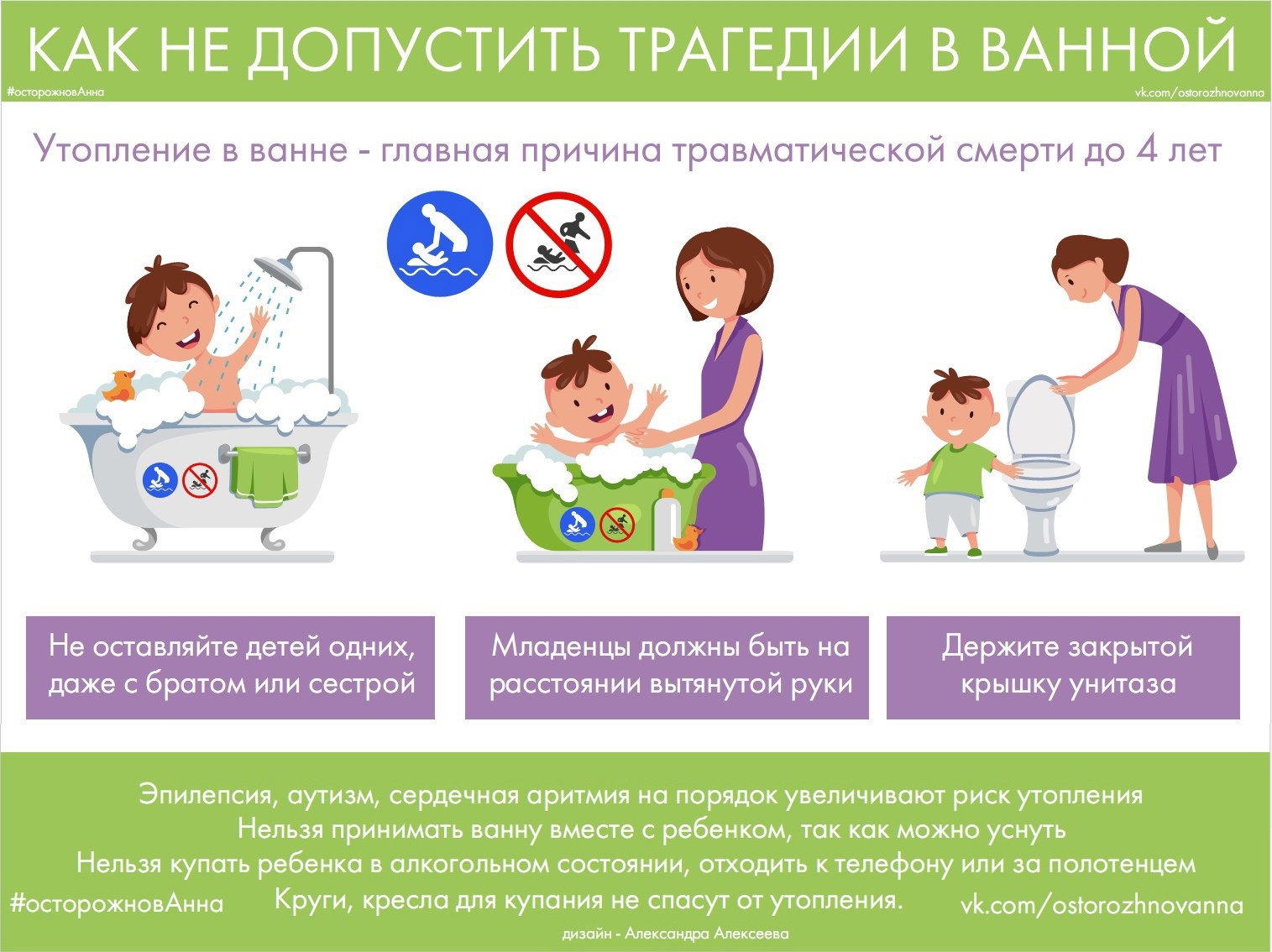 КАК НЕ ДОПУСТИТЬ ТРАГЕДИИ В ВАННОЙ

#осторожновАнна

vk.com/ostorozhnovanna

Утопление в ванне - главная причина травматической смерти до 4 лет

Не оставляйте детей одних, даже с братом или сестрой

Младенцы должны быть на расстоянии вытянутой руки

Держите закрытой крышку унитаза

Эпилепсия, аутизм, сердечная аритмия на порядок увеличивают риск утопления
Нельзя принимать ванну вместе с ребенком, так как можно уснуть
Нельзя купать ребенка в алкогольном состоянии, отходить к телефону или за полотенцем
Круги, кресла для купания не спасут от утопления.

#осторожновАнна

vk.com/ostorozhnovanna

дизайн - Александра Алексеева